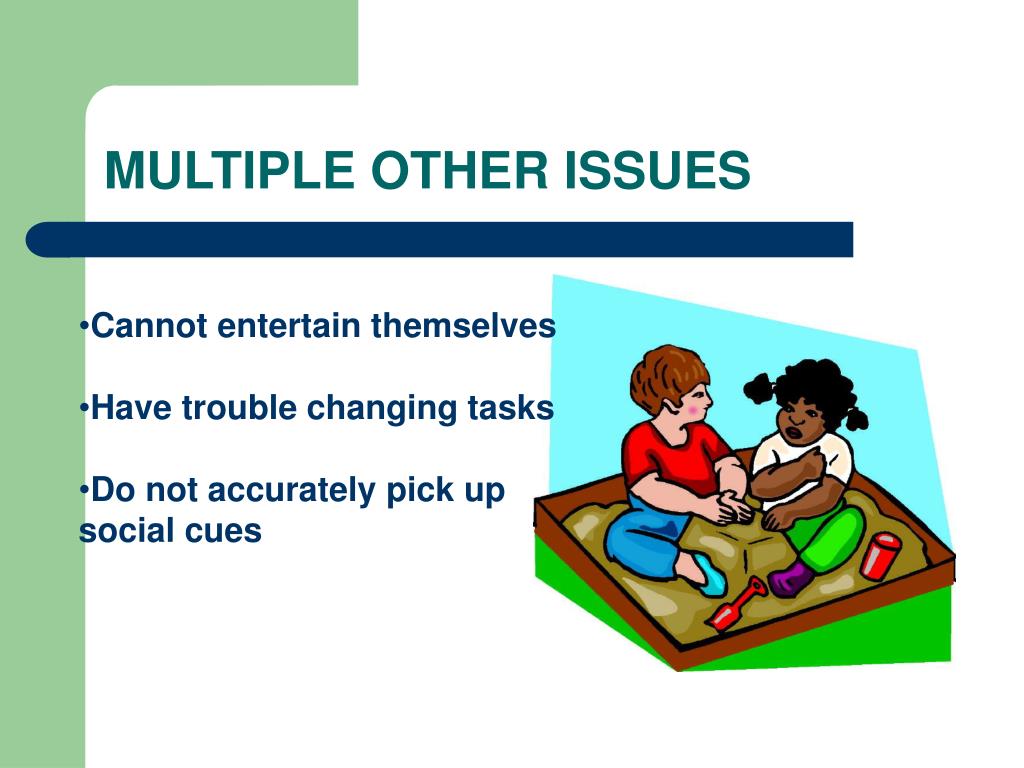 MULTIPLE OTHER ISSUES

•Cannot entertain themselves

•Have trouble changing tasks

•Do not accurately pick up social cues